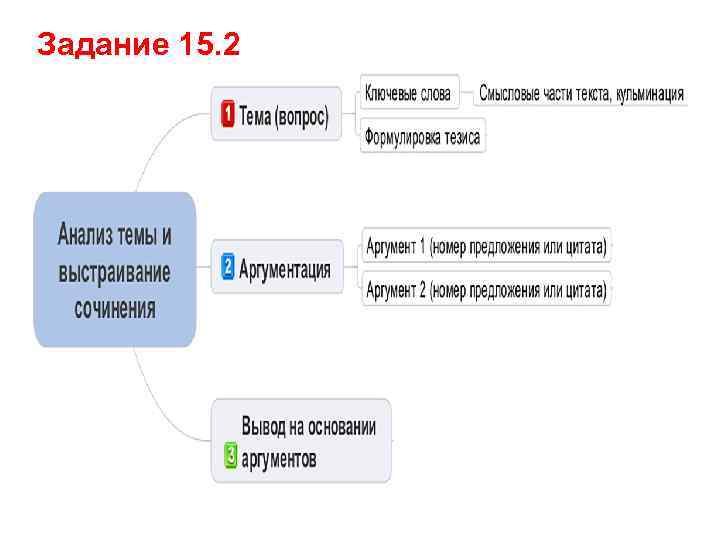 Задание 15.2

Анализ темы и выстраивание сочинения

1 Тема (вопрос)

Ключевые слова

Смысловые части текста, кульминация

Формулировка тезиса

2 Аргументация

Аргумент 1 (номер предложения или цитата)

Аргумент 2 (номер предложения или цитата)

3 Вывод на основании аргументов